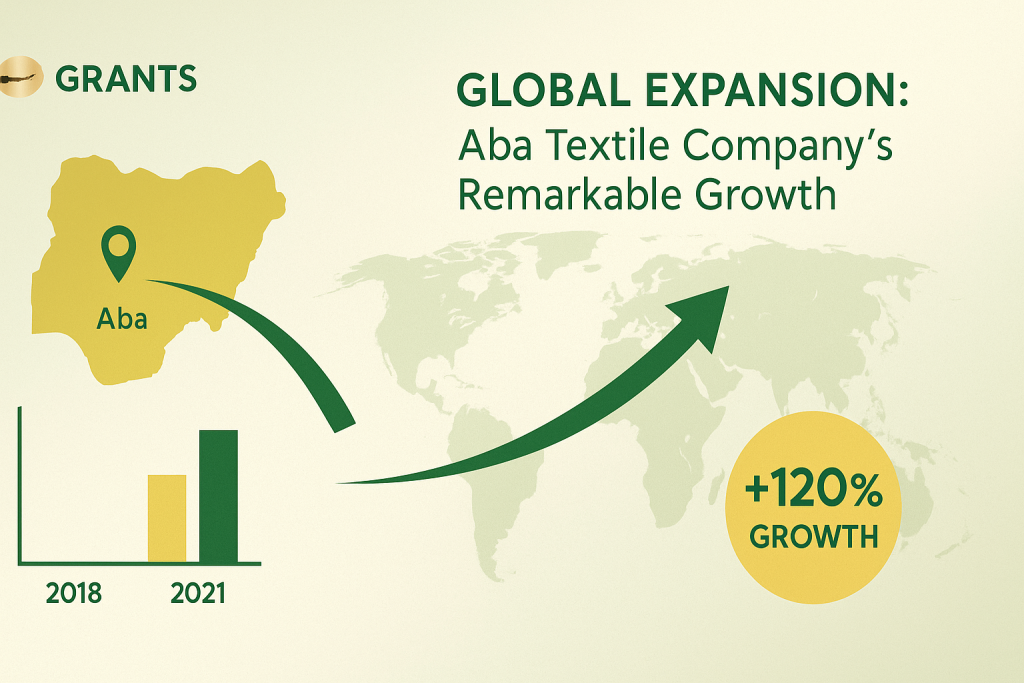 GRANTS

GLOBAL EXPANSION:
Aba Textile Company's Remarkable Growth

Aba

2018
2021

+120%
GROWTH